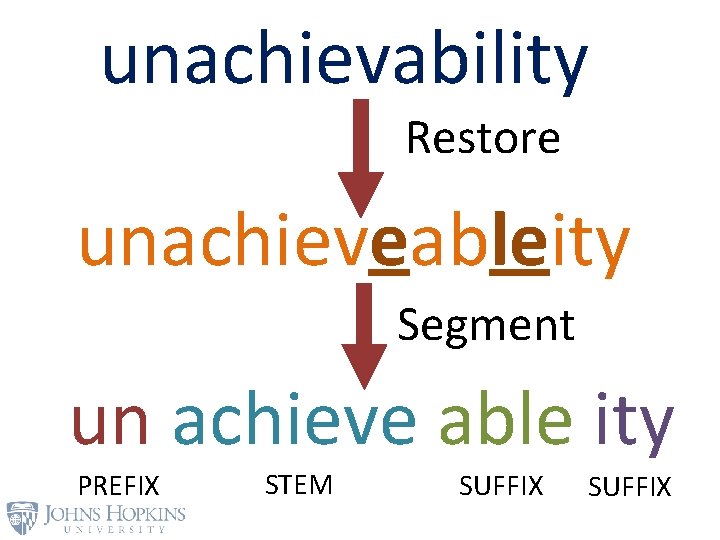 unachievability

Restore

unachieveableity

Segment

un achieve able ity

PREFIX STEM SUFFIX SUFFIX

JOHNS HOPKINS
UNIVERSITY